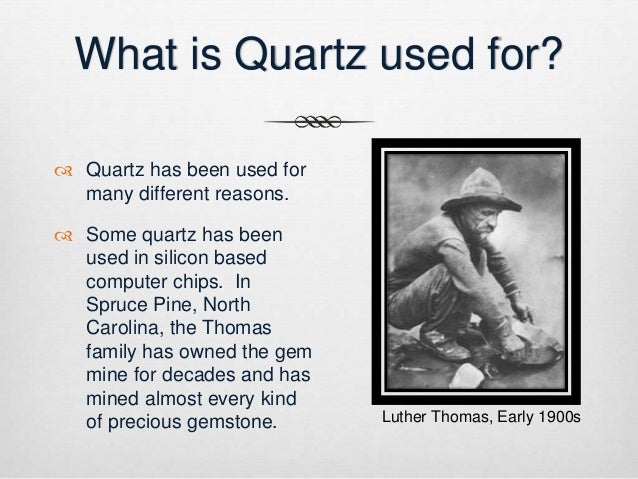 What is Quartz used for?

Quartz has been used for many different reasons.

Some quartz has been used in silicon based computer chips. In Spruce Pine, North Carolina, the Thomas family has owned the gem mine for decades and has mined almost every kind of precious gemstone.

Luther Thomas, Early 1900s